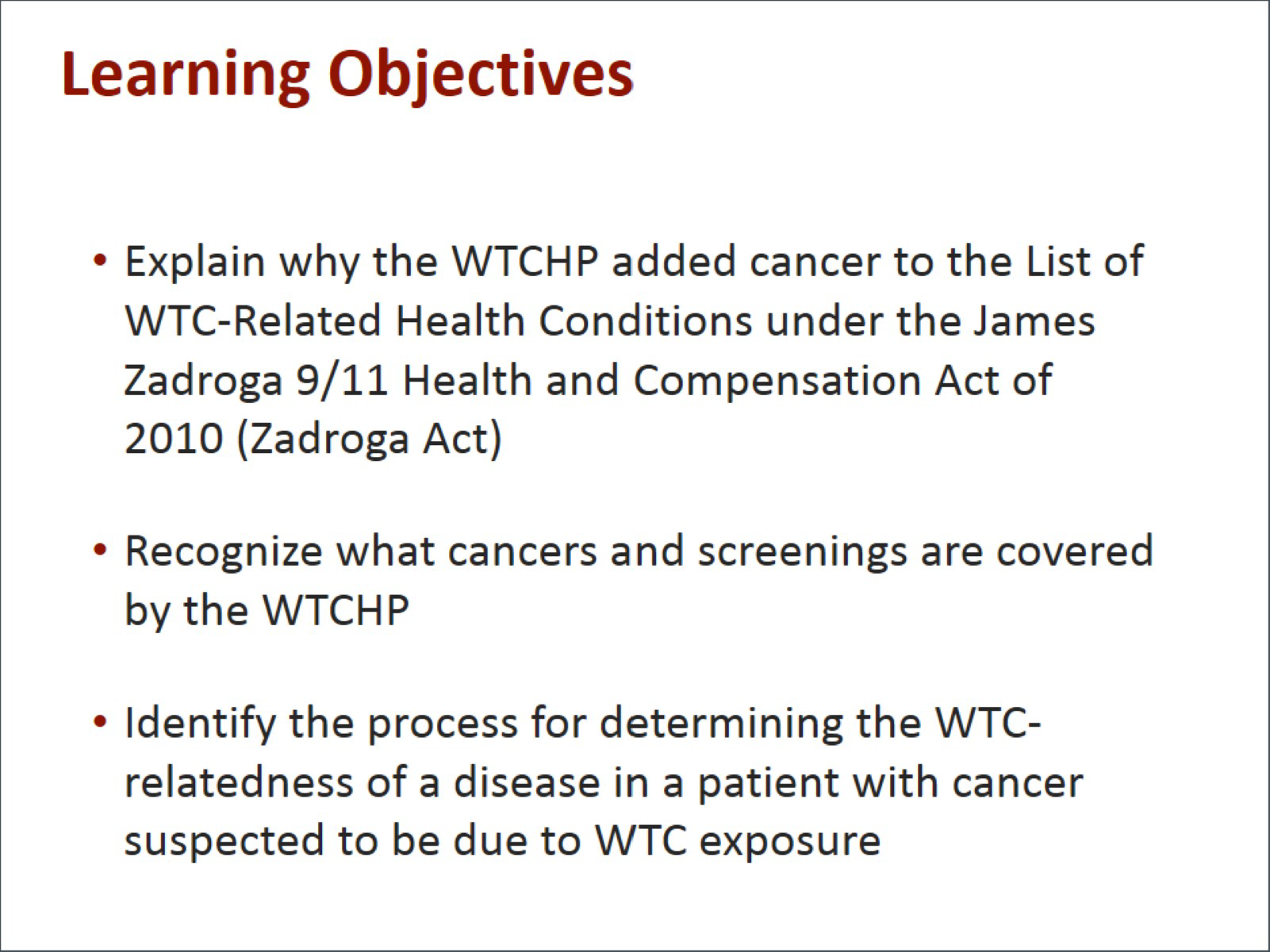 Learning Objectives

• Explain why the WTCHP added cancer to the List of WTC-Related Health Conditions under the James Zadroga 9/11 Health and Compensation Act of 2010 (Zadroga Act)

• Recognize what cancers and screenings are covered by the WTCHP

• Identify the process for determining the WTC-relatedness of a disease in a patient with cancer suspected to be due to WTC exposure